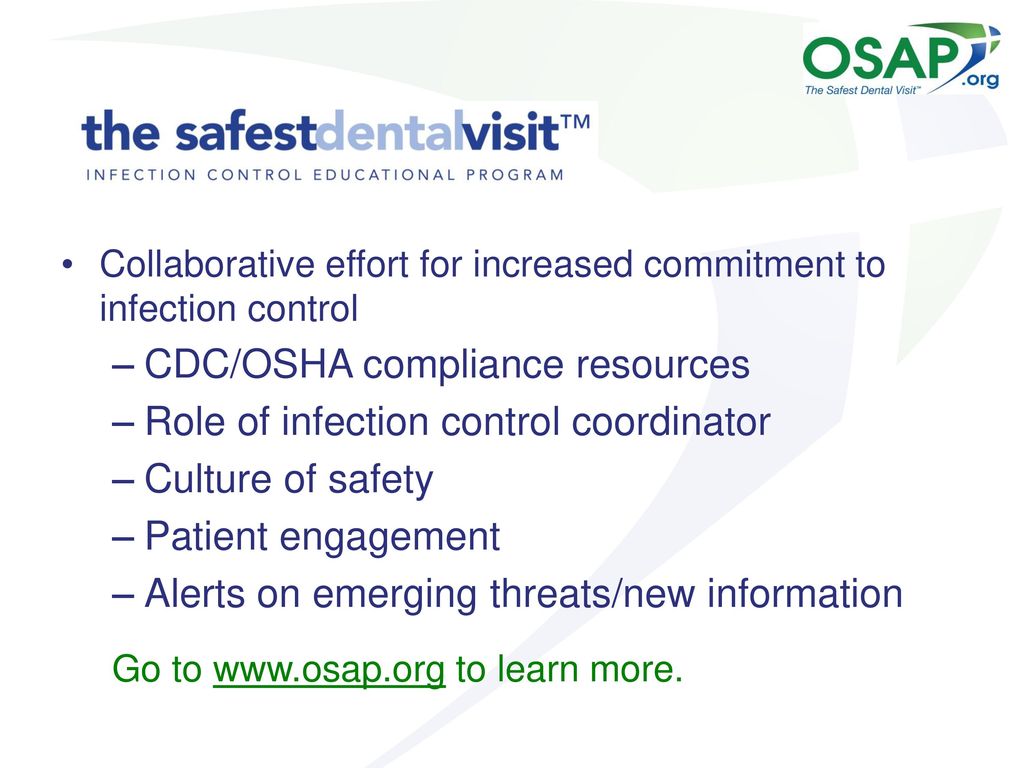 OSAP.org
The Safest Dental Visit™

the safestdentalvisit™
INFECTION CONTROL EDUCATIONAL PROGRAM

• Collaborative effort for increased commitment to infection control
– CDC/OSHA compliance resources
– Role of infection control coordinator
– Culture of safety
– Patient engagement
– Alerts on emerging threats/new information

Go to www.osap.org to learn more.